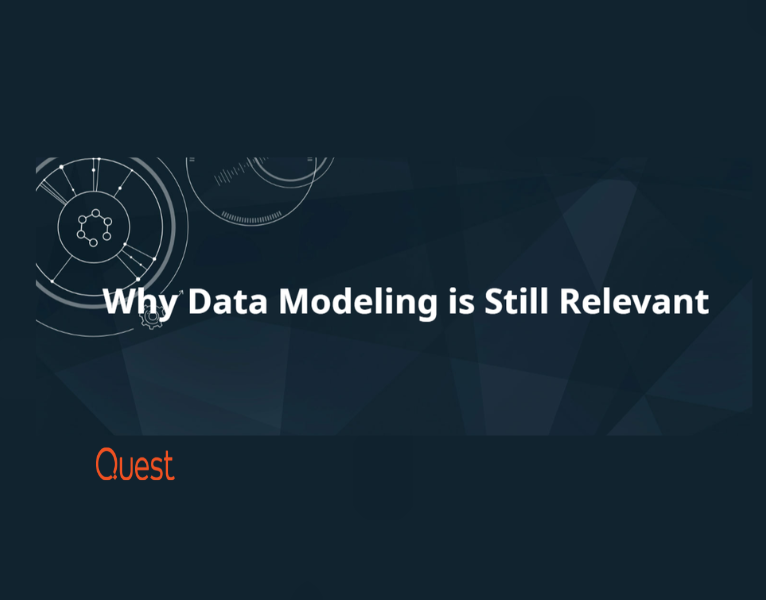 Why Data Modeling is Still Relevant

Quest